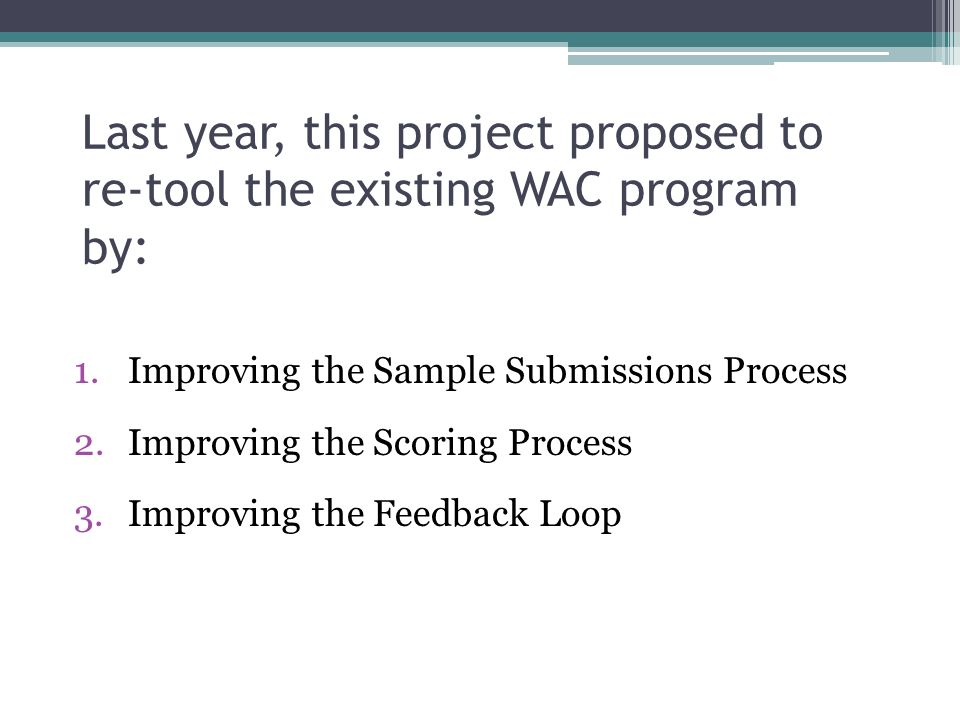 Last year, this project proposed to re-tool the existing WAC program by:

1. Improving the Sample Submissions Process
2. Improving the Scoring Process
3. Improving the Feedback Loop